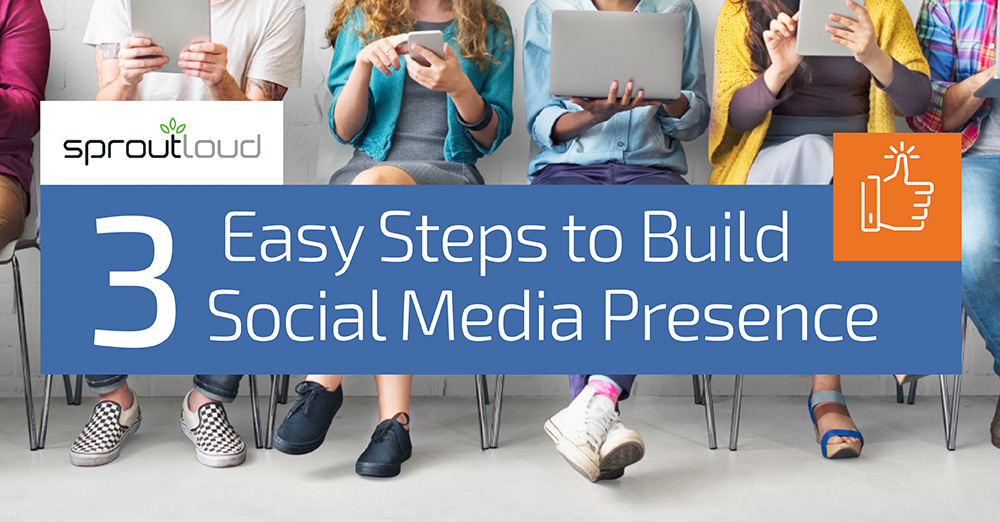 sproutloud

3 Easy Steps to Build Social Media Presence